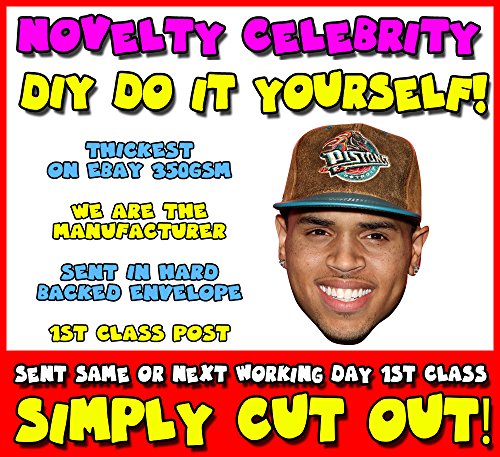 NOVELTY CELEBRITY
DIY DO IT YOURSELF!

THICKEST ON EBAY 350GSM

WE ARE THE MANUFACTURER

SENT IN HARD BACKED ENVELOPE

1ST CLASS POST

PISTONS
DETROIT

SENT SAME OR NEXT WORKING DAY 1ST CLASS
SIMPLY CUT OUT!